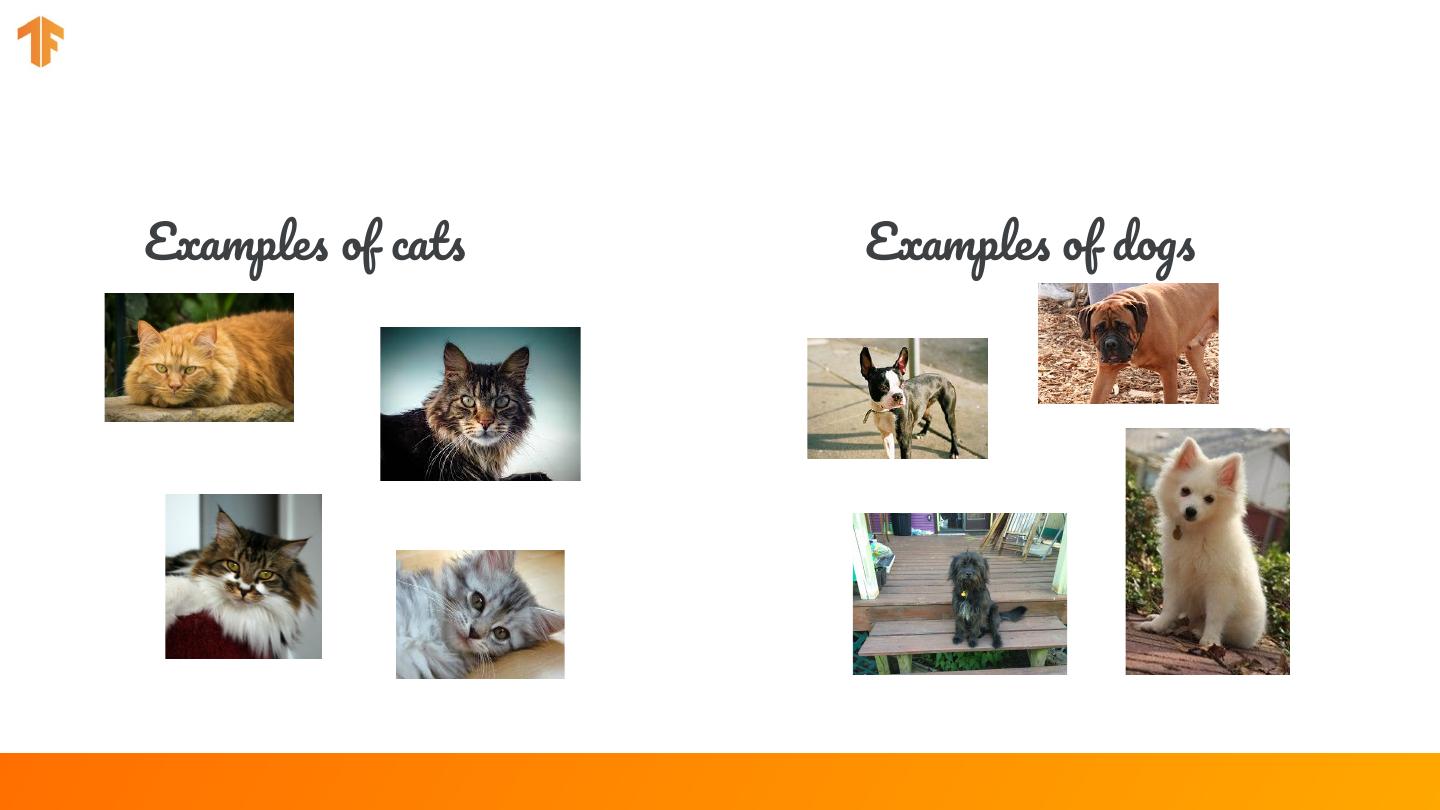 Examples of cats

Examples of dogs